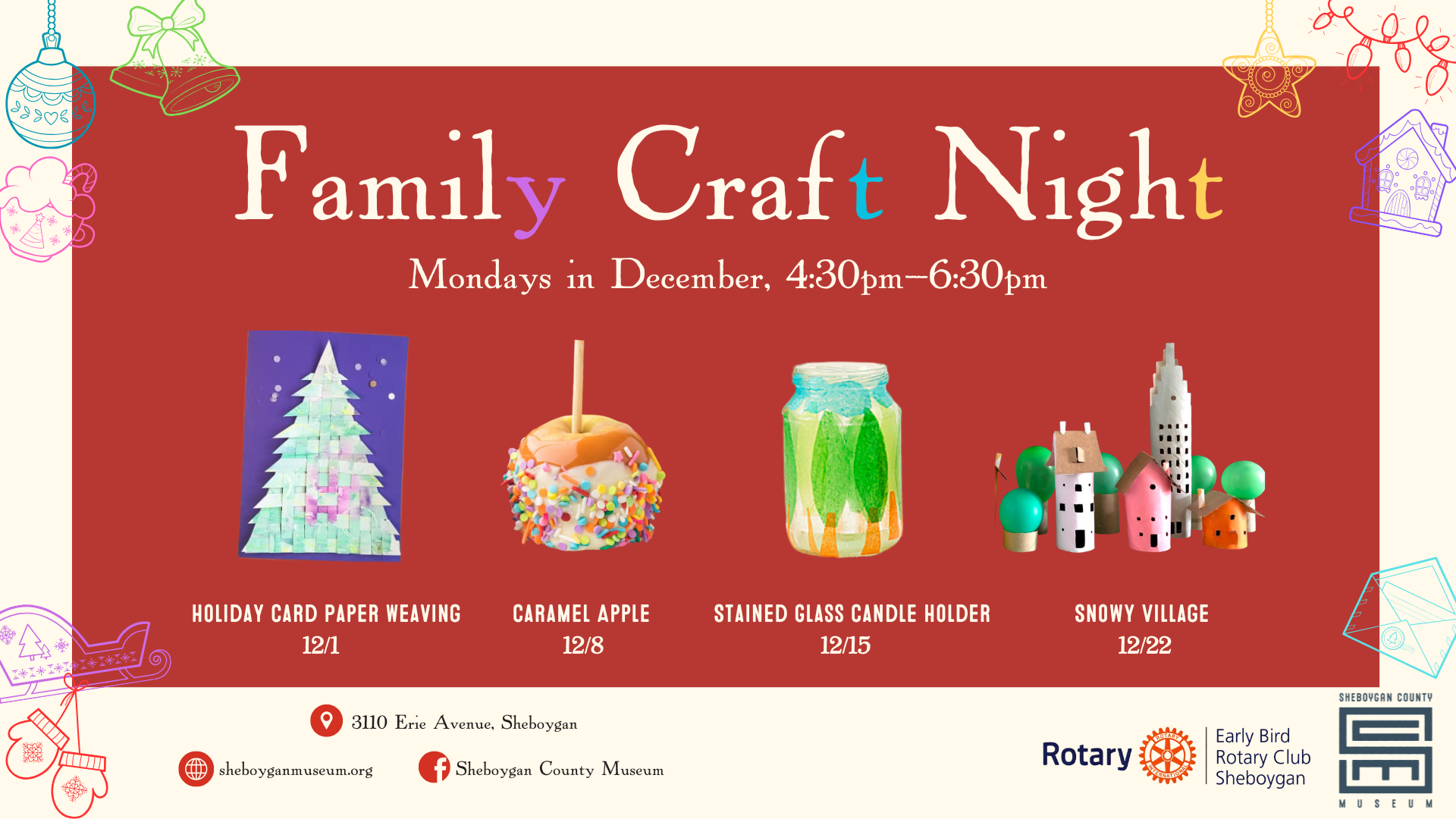 Family Craft Night

Mondays in December, 4:30pm–6:30pm

HOLIDAY CARD PAPER WEAVING
12/1

CARAMEL APPLE
12/8

STAINED GLASS CANDLE HOLDER
12/15

SNOWY VILLAGE
12/22

3110 Erie Avenue, Sheboygan

sheboyganmuseum.org

Sheboygan County Museum

Rotary ROTARY INTERNATIONAL Early Bird Rotary Club Sheboygan

SHEBOYGAN COUNTY MUSEUM